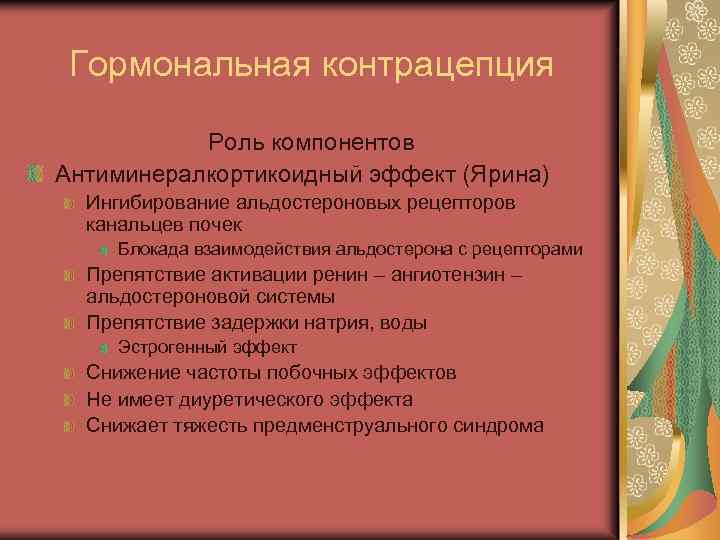 Гормональная контрацепция

Роль компонентов

Антиминералкортикоидный эффект (Ярина)

Ингибирование альдостероновых рецепторов канальцев почек

Блокада взаимодействия альдостерона с рецепторами

Препятствие активации ренин – ангиотензин – альдостероновой системы

Препятствие задержки натрия, воды

Эстрогенный эффект

Снижение частоты побочных эффектов

Не имеет диуретического эффекта

Снижает тяжесть предменструального синдрома